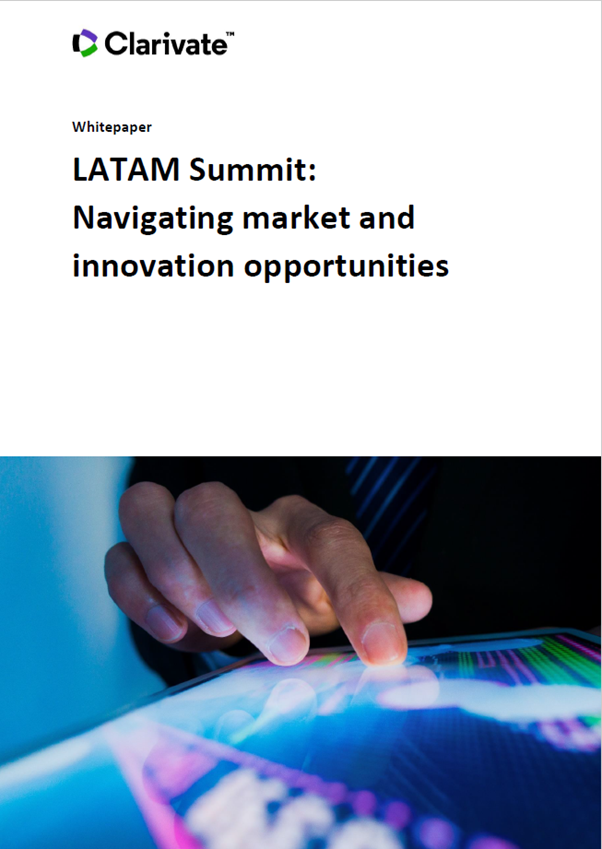 Clarivate™

Whitepaper

LATAM Summit: Navigating market and innovation opportunities